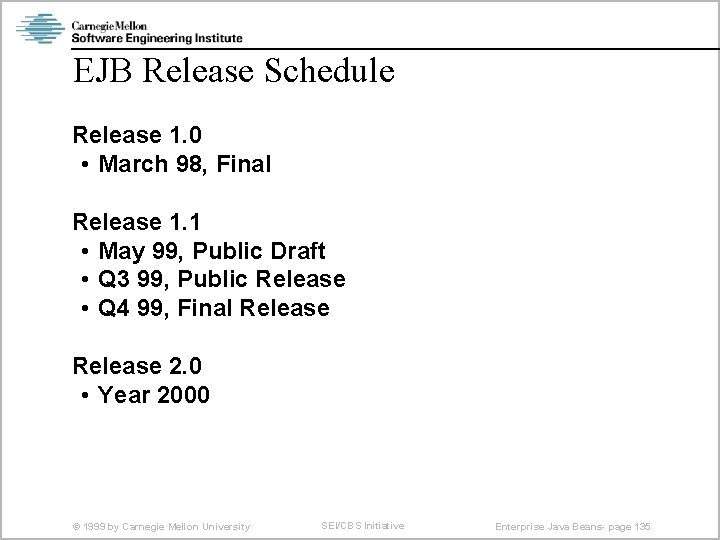 Carnegie Mellon
Software Engineering Institute

EJB Release Schedule

Release 1.0
• March 98, Final

Release 1.1
• May 99, Public Draft
• Q3 99, Public Release
• Q4 99, Final Release

Release 2.0
• Year 2000

© 1999 by Carnegie Mellon University

SEI/CBS Initiative

Enterprise Java Beans- page 135